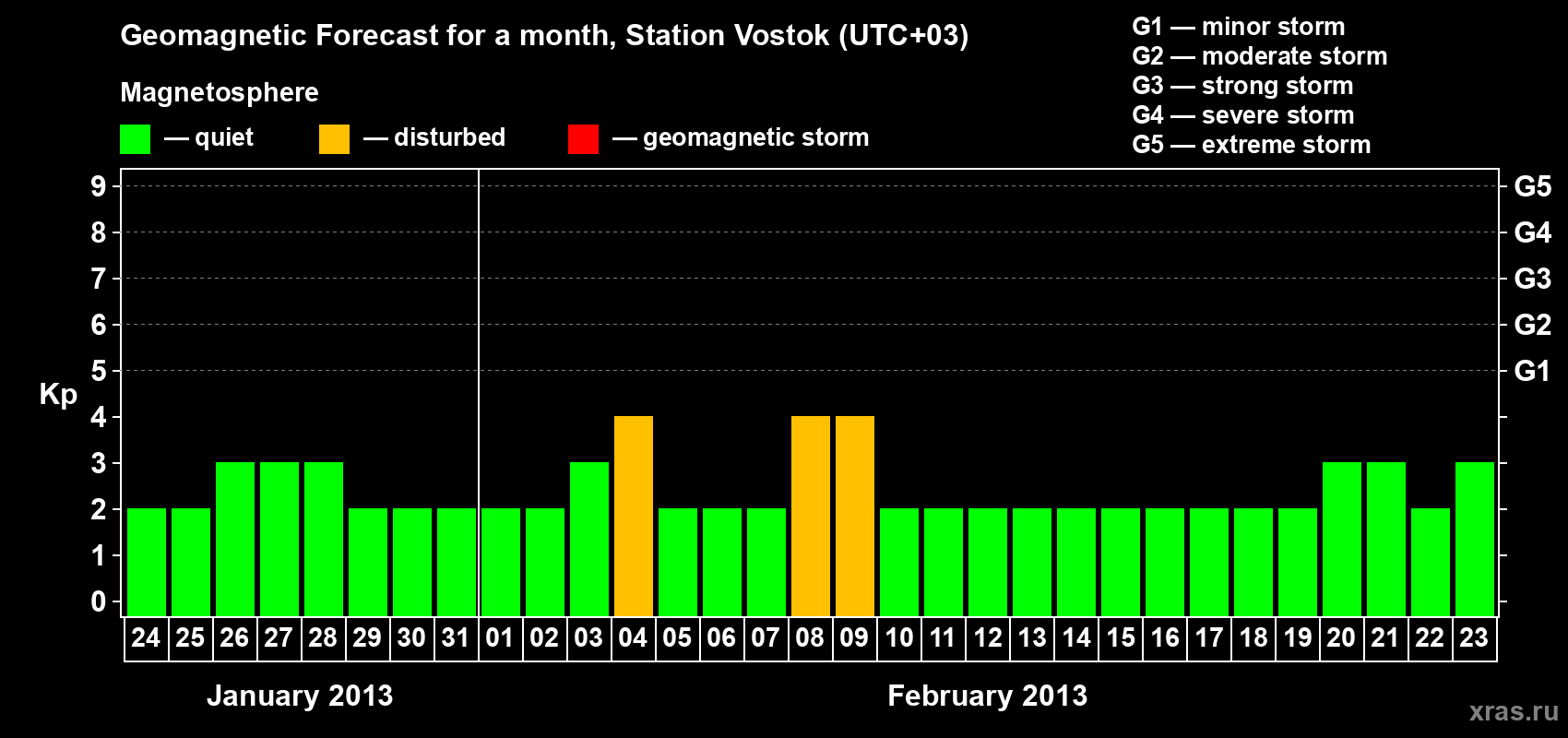 Geomagnetic Forecast for a month, Station Vostok (UTC+03)

Magnetosphere

— quiet — disturbed — geomagnetic storm

G1 — minor storm
G2 — moderate storm
G3 — strong storm
G4 — severe storm
G5 — extreme storm

Kp

9 8 7 6 5 4 3 2 1 0

G5 G4 G3 G2 G1

24 25 26 27 28 29 30 31 01 02 03 04 05 06 07 08 09 10 11 12 13 14 15 16 17 18 19 20 21 22 23

January 2013

February 2013

xras.ru